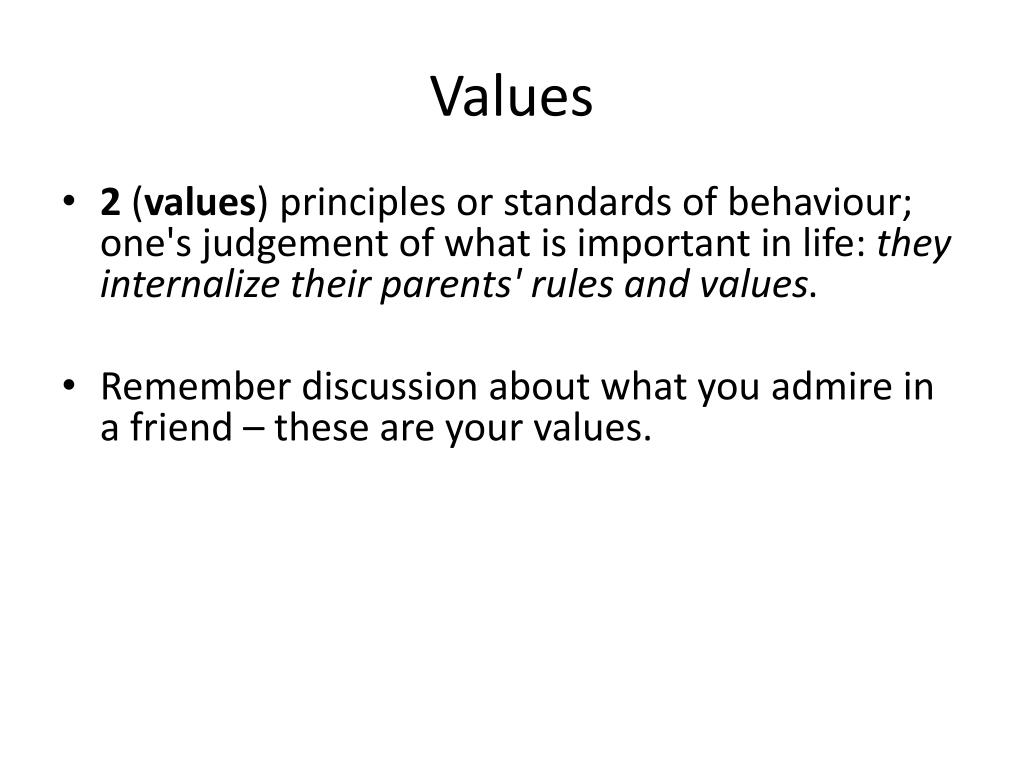 Values

• 2 (values) principles or standards of behaviour; one's judgement of what is important in life: they internalize their parents' rules and values.

• Remember discussion about what you admire in a friend – these are your values.